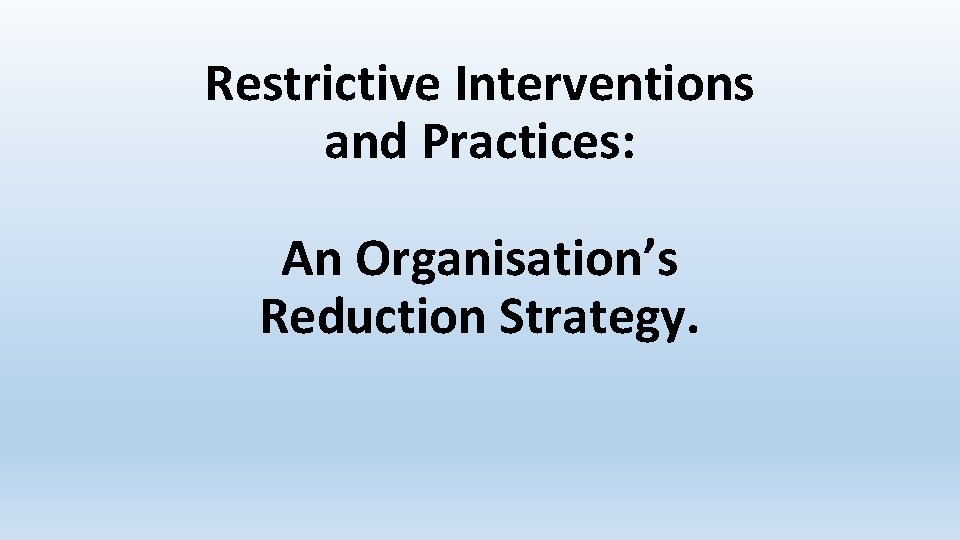 Restrictive Interventions and Practices:

An Organisation’s Reduction Strategy.